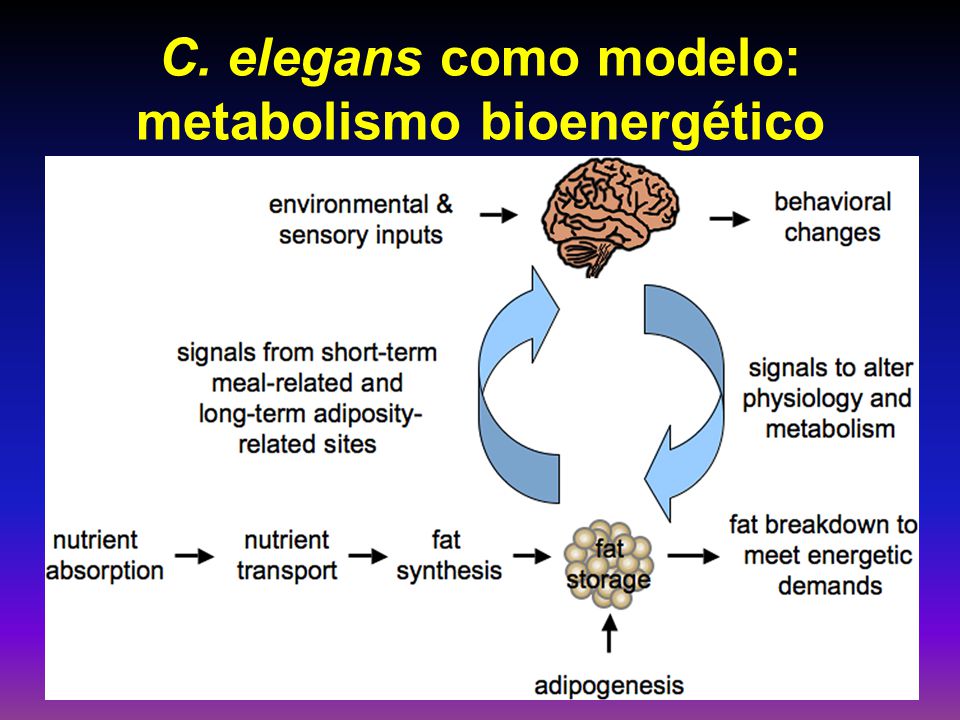 C. elegans como modelo: metabolismo bioenergético

environmental & sensory inputs

behavioral changes

signals from short-term meal-related and long-term adiposity-related sites

signals to alter physiology and metabolism

nutrient absorption

nutrient transport

fat synthesis

fat storage

fat breakdown to meet energetic demands

adipogenesis